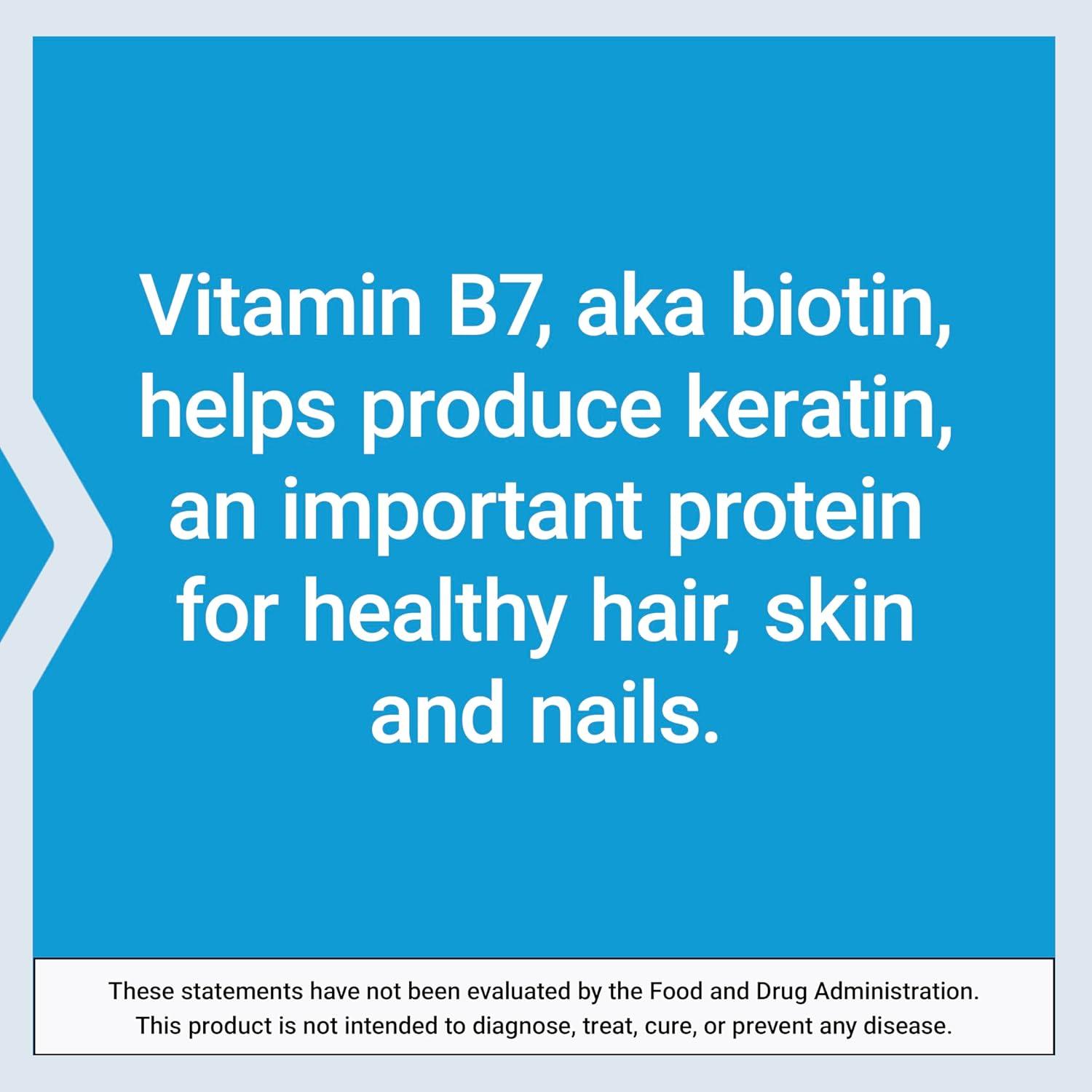 Vitamin B7, aka biotin, helps produce keratin, an important protein for healthy hair, skin and nails.

These statements have not been evaluated by the Food and Drug Administration. This product is not intended to diagnose, treat, cure, or prevent any disease.